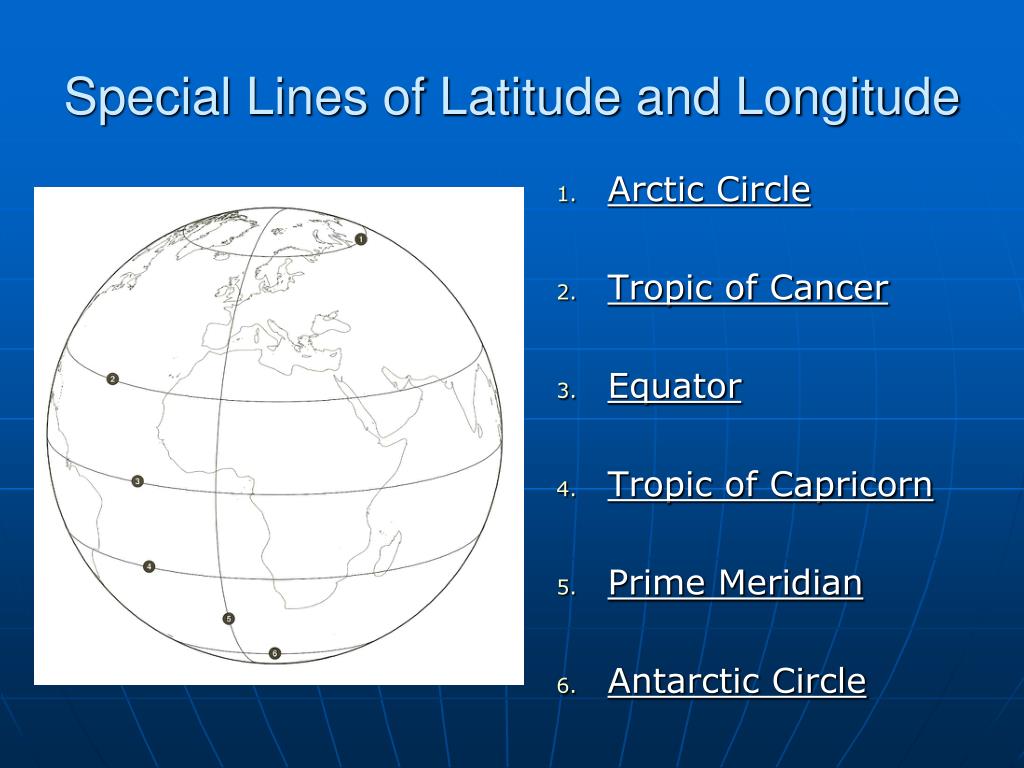 Special Lines of Latitude and Longitude

1

2

3

4

5

6

1. Arctic Circle
2. Tropic of Cancer
3. Equator
4. Tropic of Capricorn
5. Prime Meridian
6. Antarctic Circle